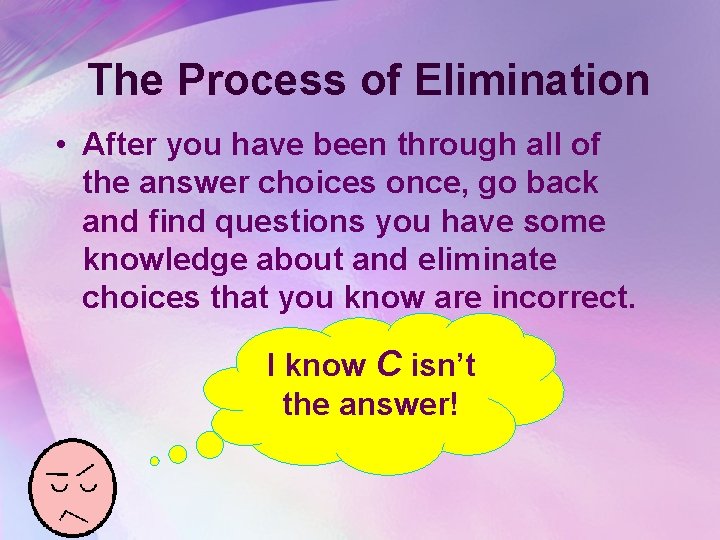 The Process of Elimination

• After you have been through all of the answer choices once, go back and find questions you have some knowledge about and eliminate choices that you know are incorrect.

I know C isn't the answer!